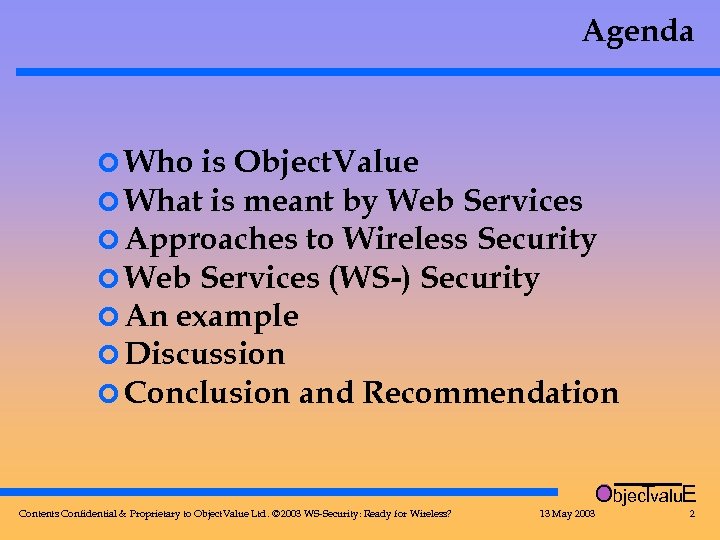 Agenda

Who is ObjectValue
What is meant by Web Services
Approaches to Wireless Security
Web Services (WS-) Security
An example
Discussion
Conclusion and Recommendation

ObjecTvaluE

Contents Confidential & Proprietary to ObjectValue Ltd. ©2003 WS-Security: Ready for Wireless? 13 May 2003 2